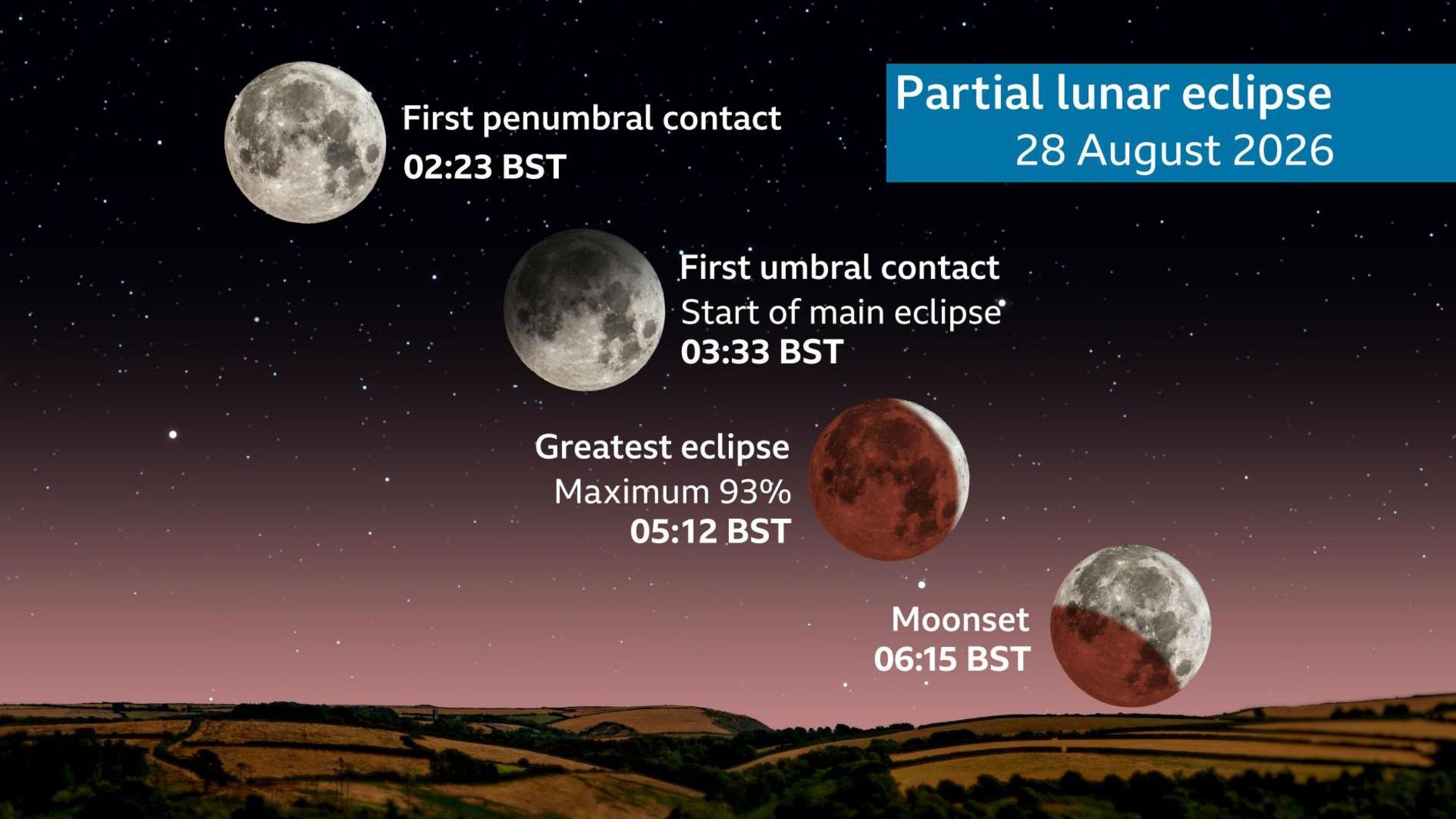 Partial lunar eclipse
28 August 2026

First penumbral contact
02:23 BST

First umbral contact
Start of main eclipse
03:33 BST

Greatest eclipse
Maximum 93%
05:12 BST

Moonset
06:15 BST